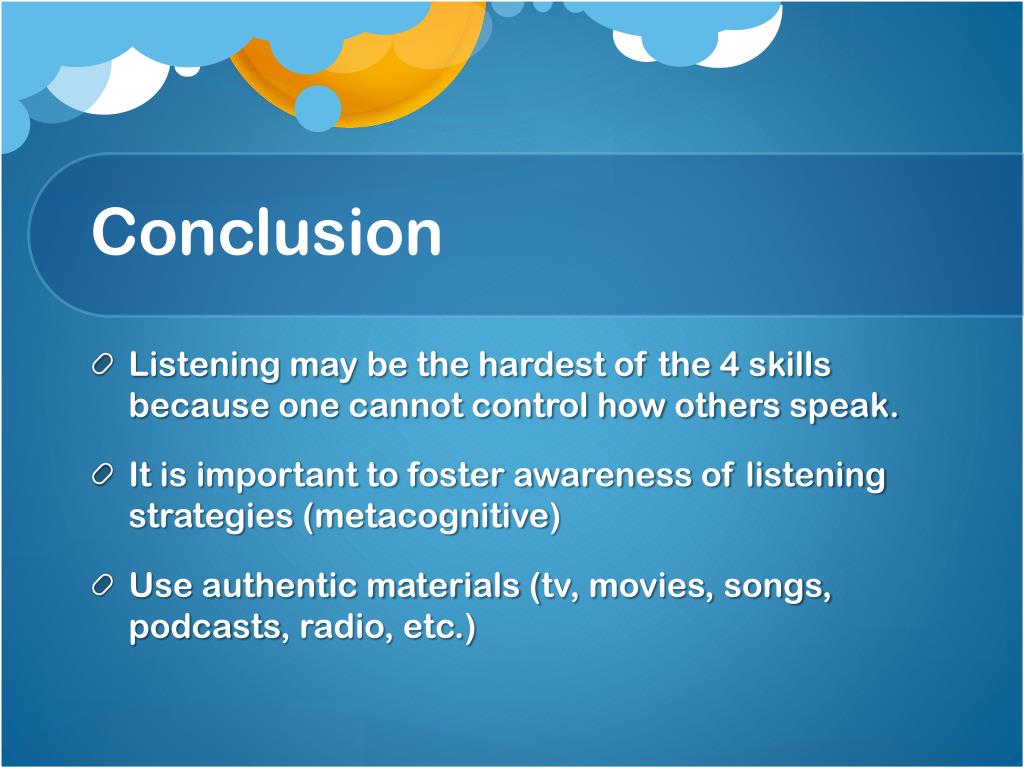 Conclusion

Listening may be the hardest of the 4 skills because one cannot control how others speak.

It is important to foster awareness of listening strategies (metacognitive)

Use authentic materials (tv, movies, songs, podcasts, radio, etc.)